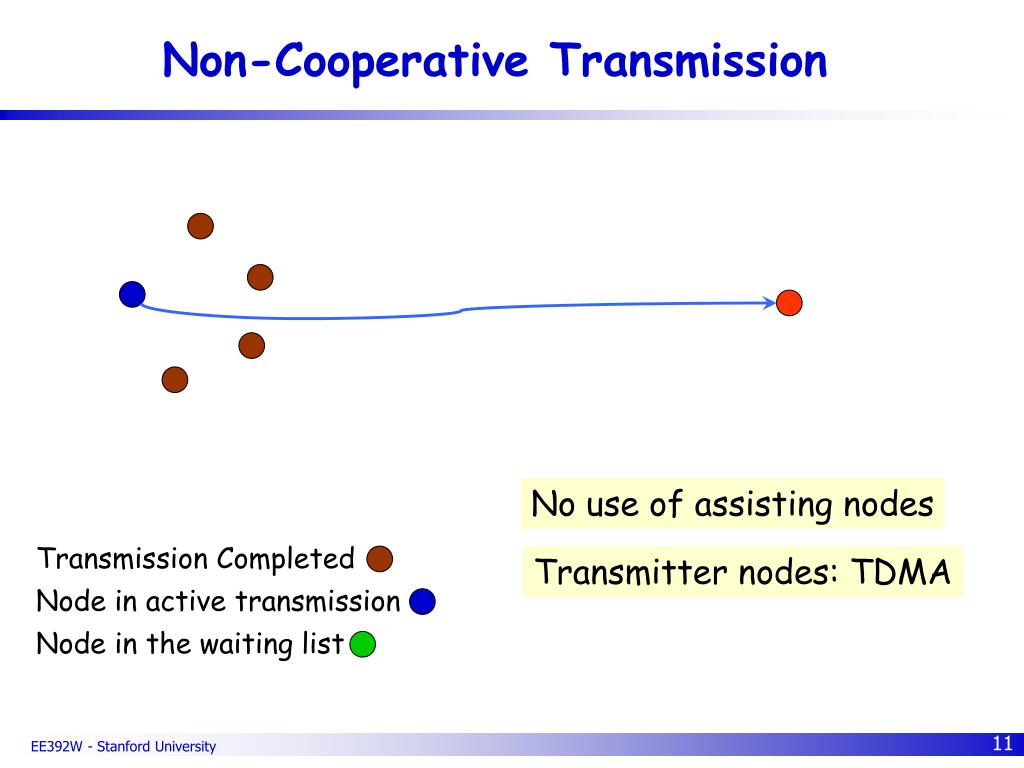 Non-Cooperative Transmission

No use of assisting nodes

Transmitter nodes: TDMA

Transmission Completed
Node in active transmission
Node in the waiting list

EE392W - Stanford University

11